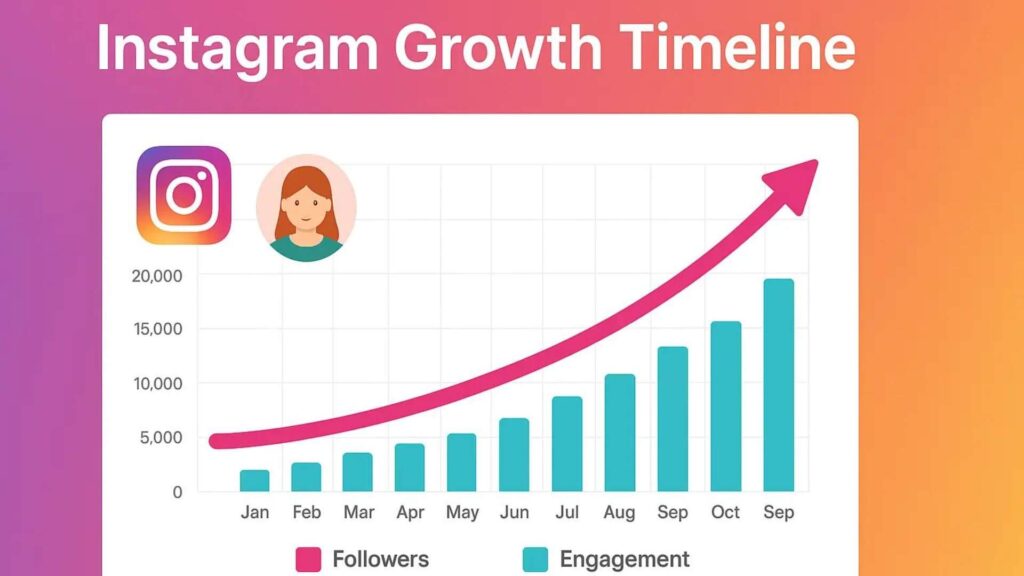 Instagram Growth Timeline

20,000
15,000
10,000
5,000
0

Jan Feb Mar Apr May Jun Jul Aug Sep Oct Sep

Followers Engagement